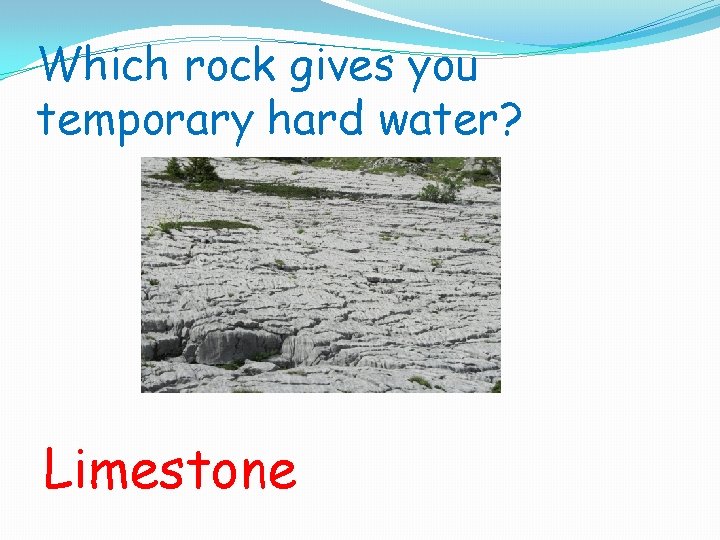 Which rock gives you temporary hard water?

Limestone